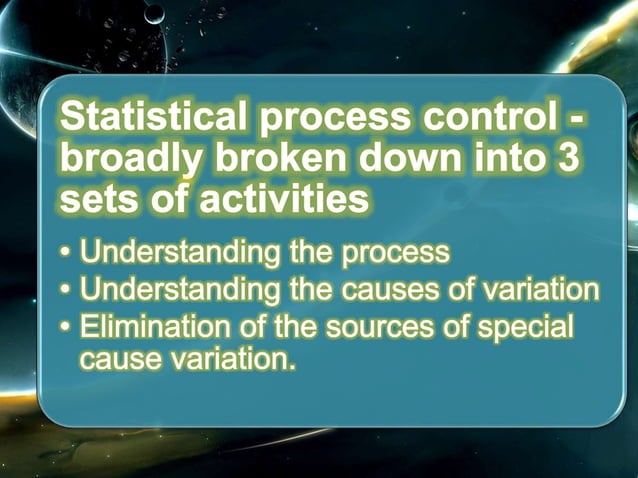 Statistical process control - broadly broken down into 3 sets of activities

• Understanding the process
• Understanding the causes of variation
• Elimination of the sources of special cause variation.